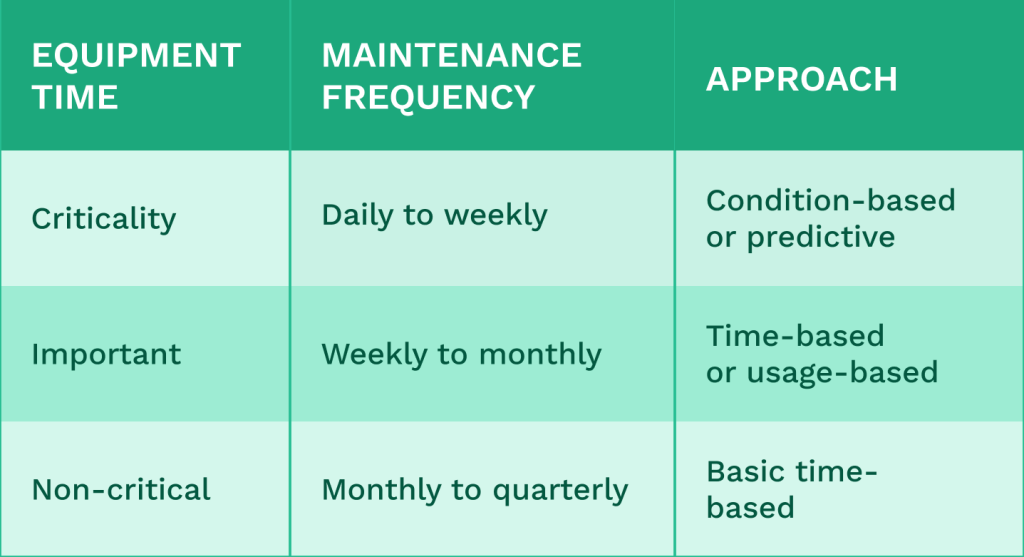 | EQUIPMENT TIME | MAINTENANCE FREQUENCY | APPROACH |
|---|---|---|
| Criticality | Daily to weekly | Condition-based or predictive |
| Important | Weekly to monthly | Time-based or usage-based |
| Non-critical | Monthly to quarterly | Basic time-based |